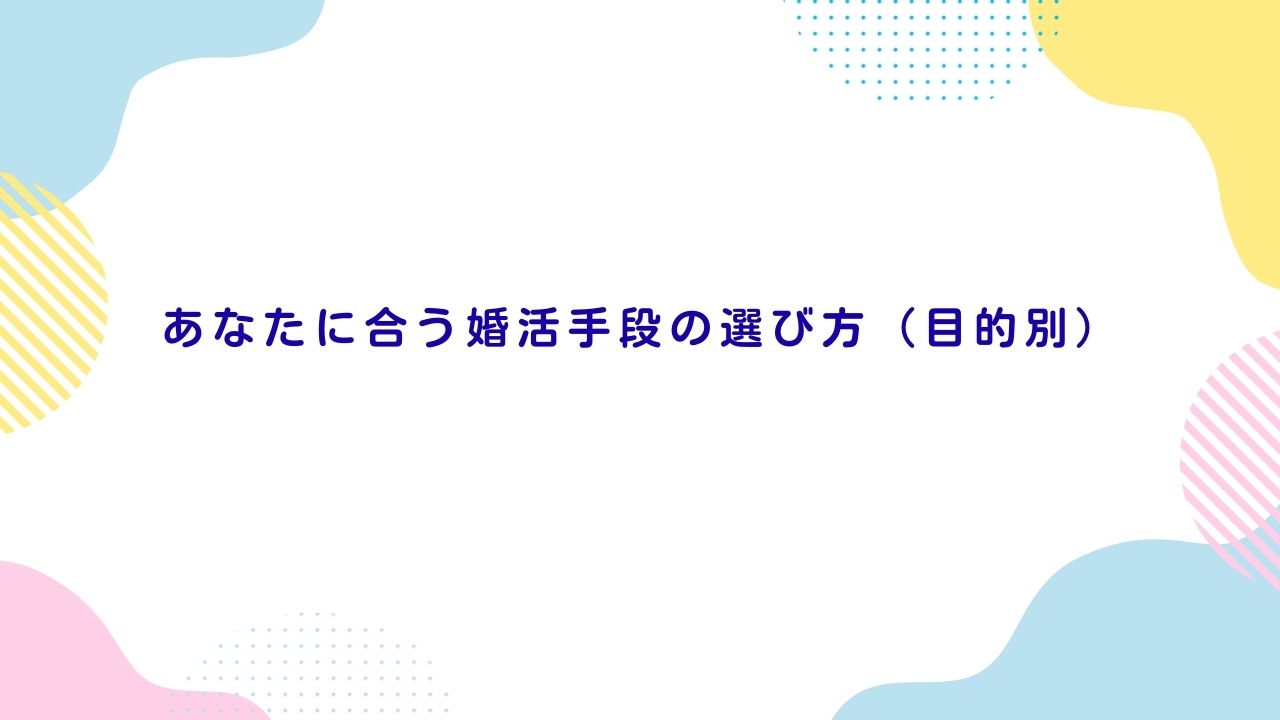 あなたに合う婚活手段の選び方（目的別）